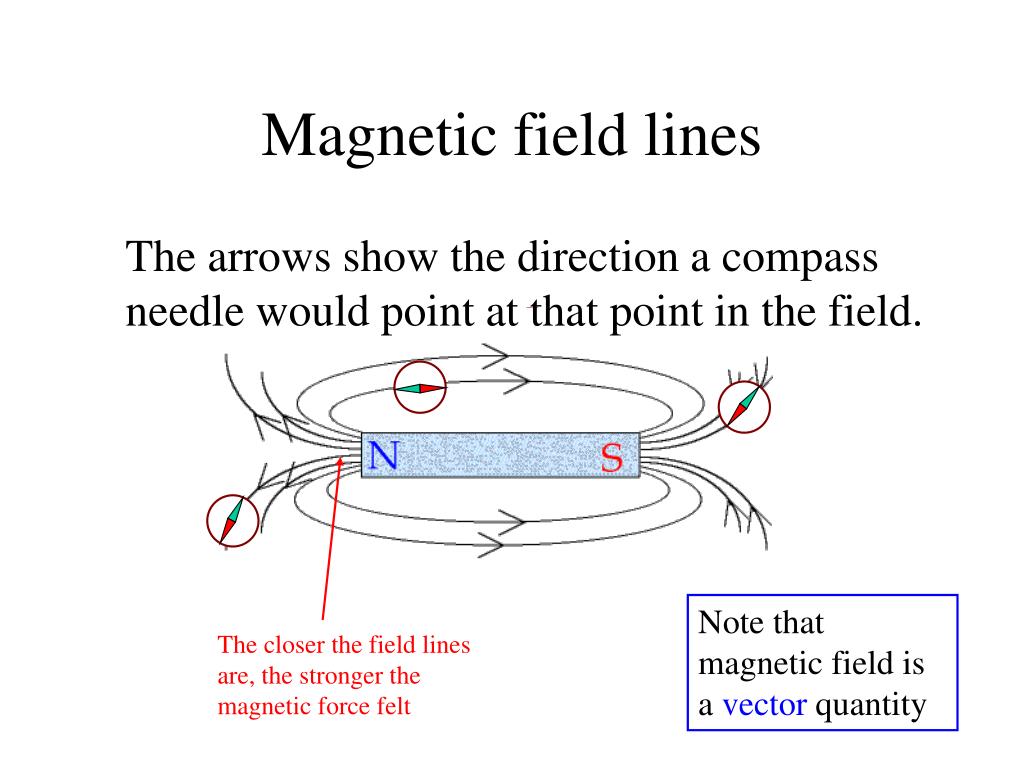 Magnetic field lines

The arrows show the direction a compass needle would point at that point in the field.

N

S

The closer the field lines are, the stronger the magnetic force felt

Note that magnetic field is a vector quantity